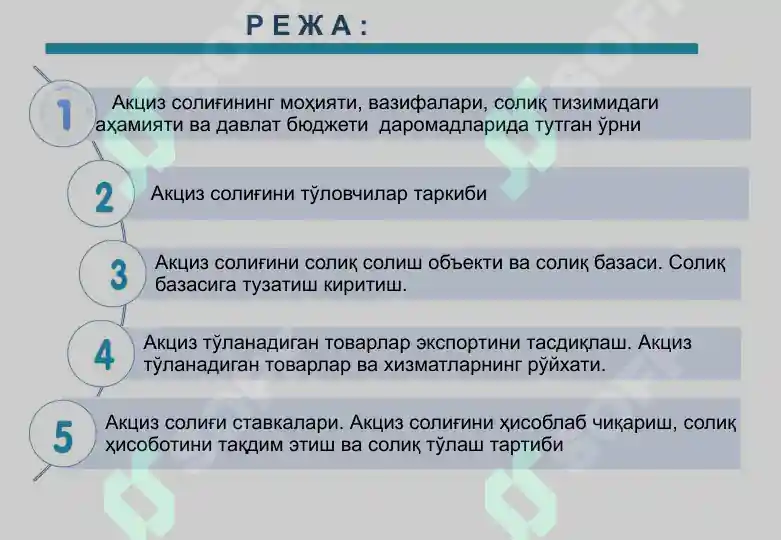 РЕЖА:

1 Акциз солиғининг моҳияти, вазифалари, солиқ тизимидаги аҳамияти ва давлат бюджети даромадларида тутган ўрни

2 Акциз солиғини тўловчилар таркиби

3 Акциз солиғини солиқ солиш объекти ва солиқ базаси. Солиқ базасига тузатиш киритиш.

4 Акциз тўланадиган товарлар экспортини тасдиқлаш. Акциз тўланадиган товарлар ва хизматларнинг рўйхати.

5 Акциз солиғи ставкалари. Акциз солиғини ҳисоблаб чиқариш, солиқ ҳисоботини тақдим этиш ва солиқ тўлаш тартиби